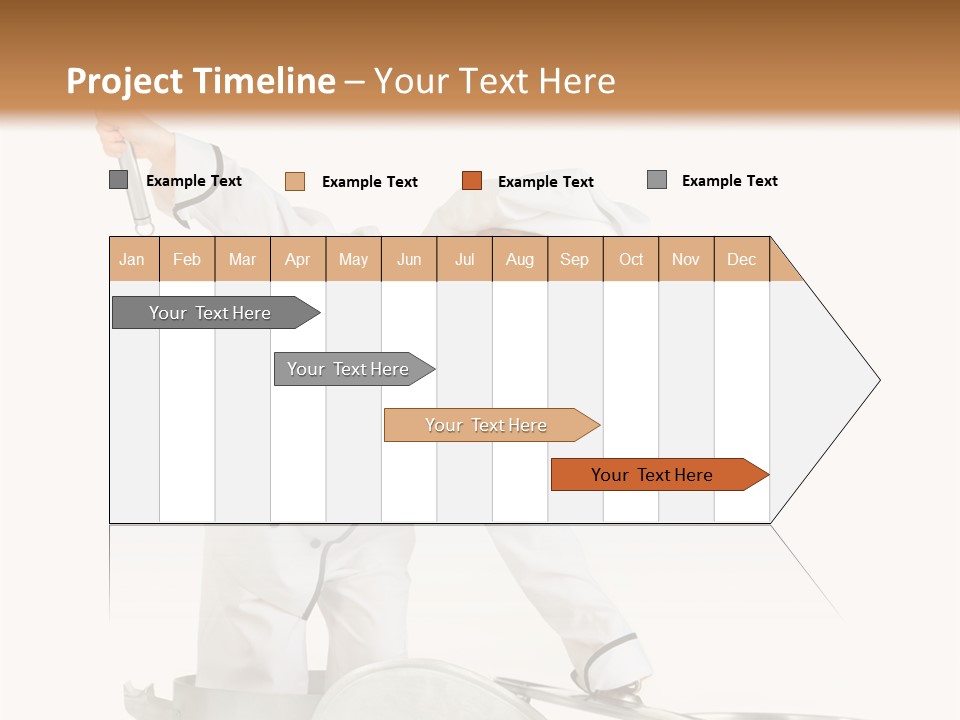 Project Timeline – Your Text Here

Example Text
Example Text
Example Text
Example Text

| Jan | Feb | Mar | Apr | May | Jun | Jul | Aug | Sep | Oct | Nov | Dec |
|---|---|---|---|---|---|---|---|---|---|---|---|

Your Text Here
Your Text Here
Your Text Here
Your Text Here